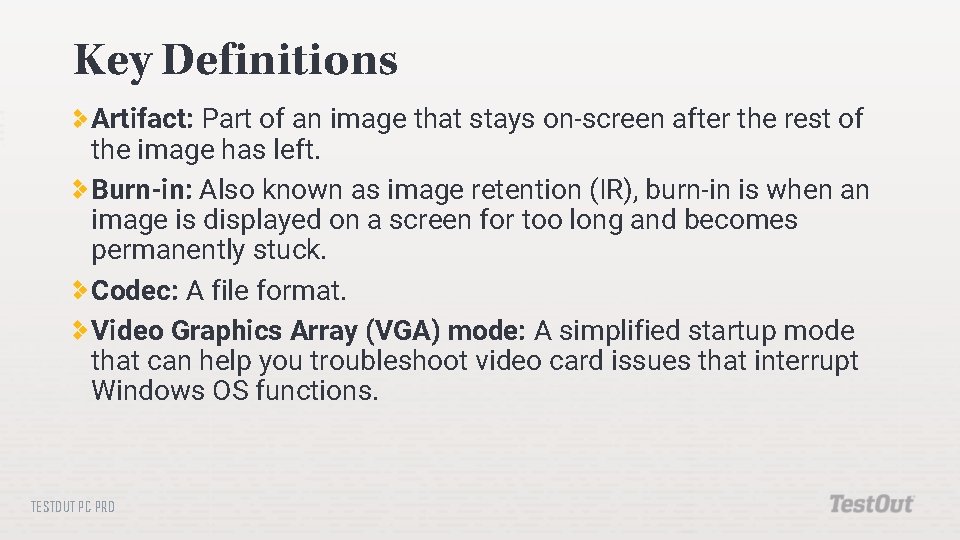 Key Definitions

Artifact: Part of an image that stays on-screen after the rest of the image has left.

Burn-in: Also known as image retention (IR), burn-in is when an image is displayed on a screen for too long and becomes permanently stuck.

Codec: A file format.

Video Graphics Array (VGA) mode: A simplified startup mode that can help you troubleshoot video card issues that interrupt Windows OS functions.

TESTOUT PC PRO

TestOut